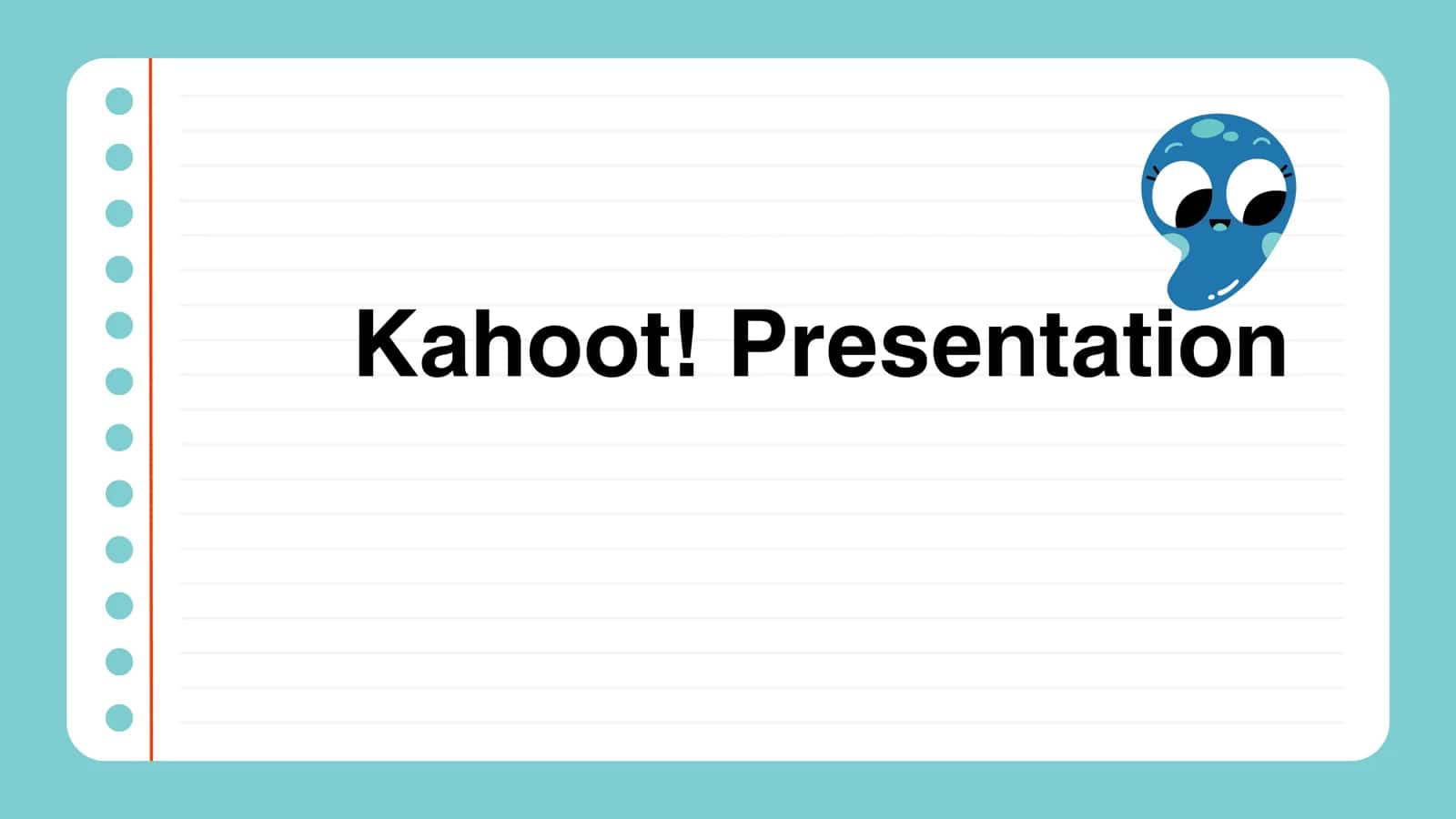 Kahoot! Presentation